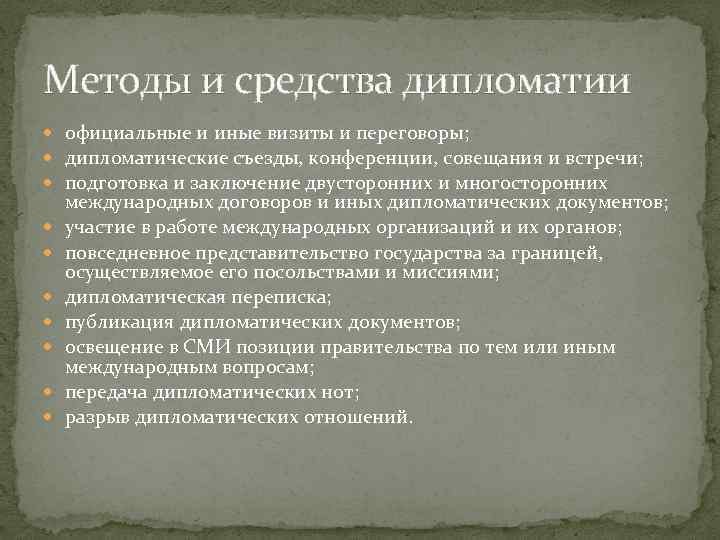 Методы и средства дипломатии

- официальные и иные визиты и переговоры;
- дипломатические съезды, конференции, совещания и встречи;
- подготовка и заключение двусторонних и многосторонних международных договоров и иных дипломатических документов;
- участие в работе международных организаций и их органов;
- повседневное представительство государства за границей, осуществляемое его посольствами и миссиями;
- дипломатическая переписка;
- публикация дипломатических документов;
- освещение в СМИ позиции правительства по тем или иным международным вопросам;
- передача дипломатических нот;
- разрыв дипломатических отношений.